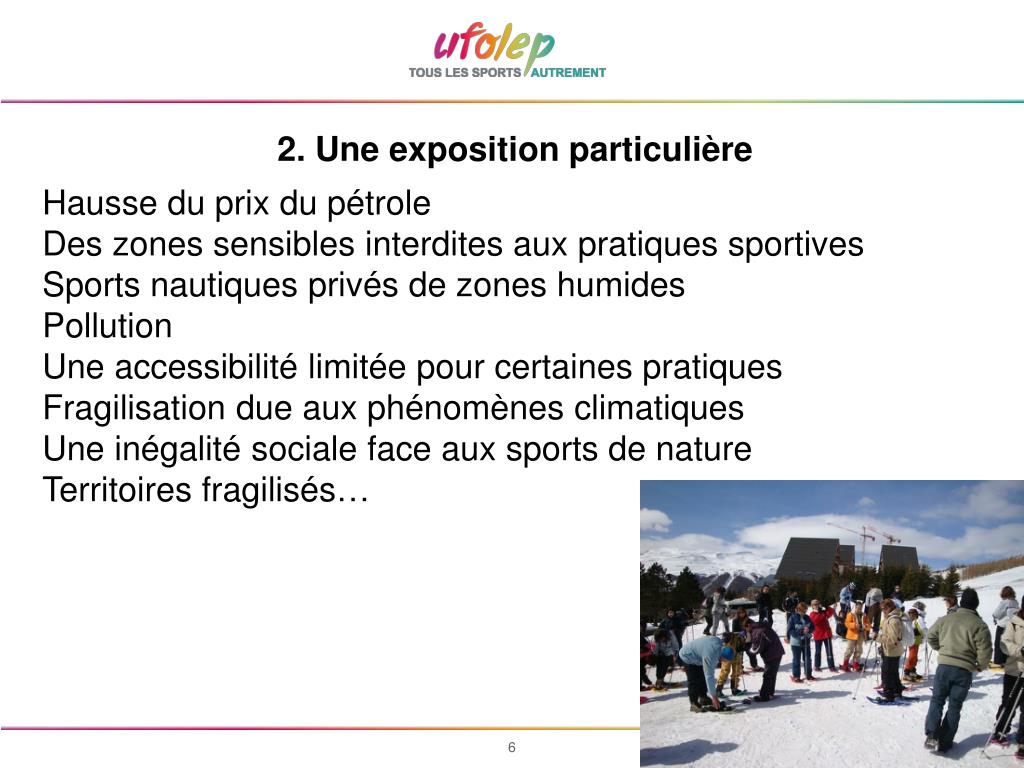 ufolep
TOUS LES SPORTS AUTREMENT

2. Une exposition particulière

Hausse du prix du pétrole
Des zones sensibles interdites aux pratiques sportives
Sports nautiques privés de zones humides
Pollution
Une accessibilité limitée pour certaines pratiques
Fragilisation due aux phénomènes climatiques
Une inégalité sociale face aux sports de nature
Territoires fragilisés…

6